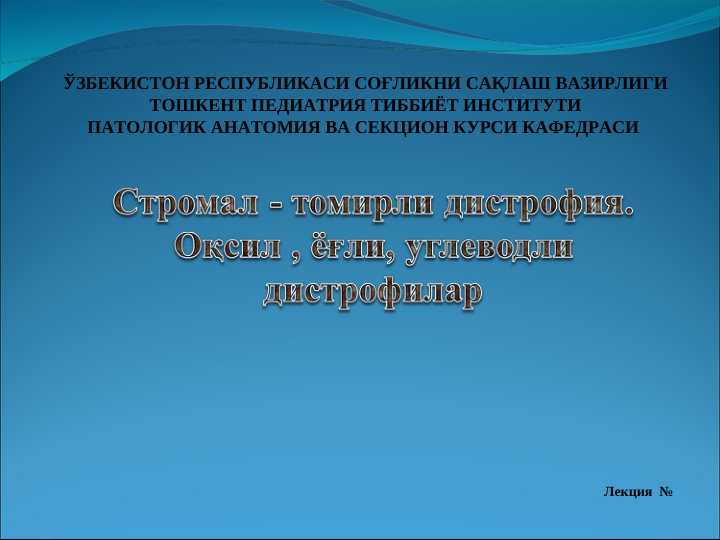 ЎЗБЕКИСТОН РЕСПУБЛИКАСИ СОҒЛИКНИ САҚЛАШ ВАЗИРЛИГИ
ТОШКЕНТ ПЕДИАТРИЯ ТИББИЁТ ИНСТИТУТИ
ПАТОЛОГИК АНАТОМИЯ ВА СЕКЦИОН КУРСИ КАФЕДРАСИ

Стромал - томирли дистрофия. Оқсил , ёғли, углеводли дистрофилар

Лекция №